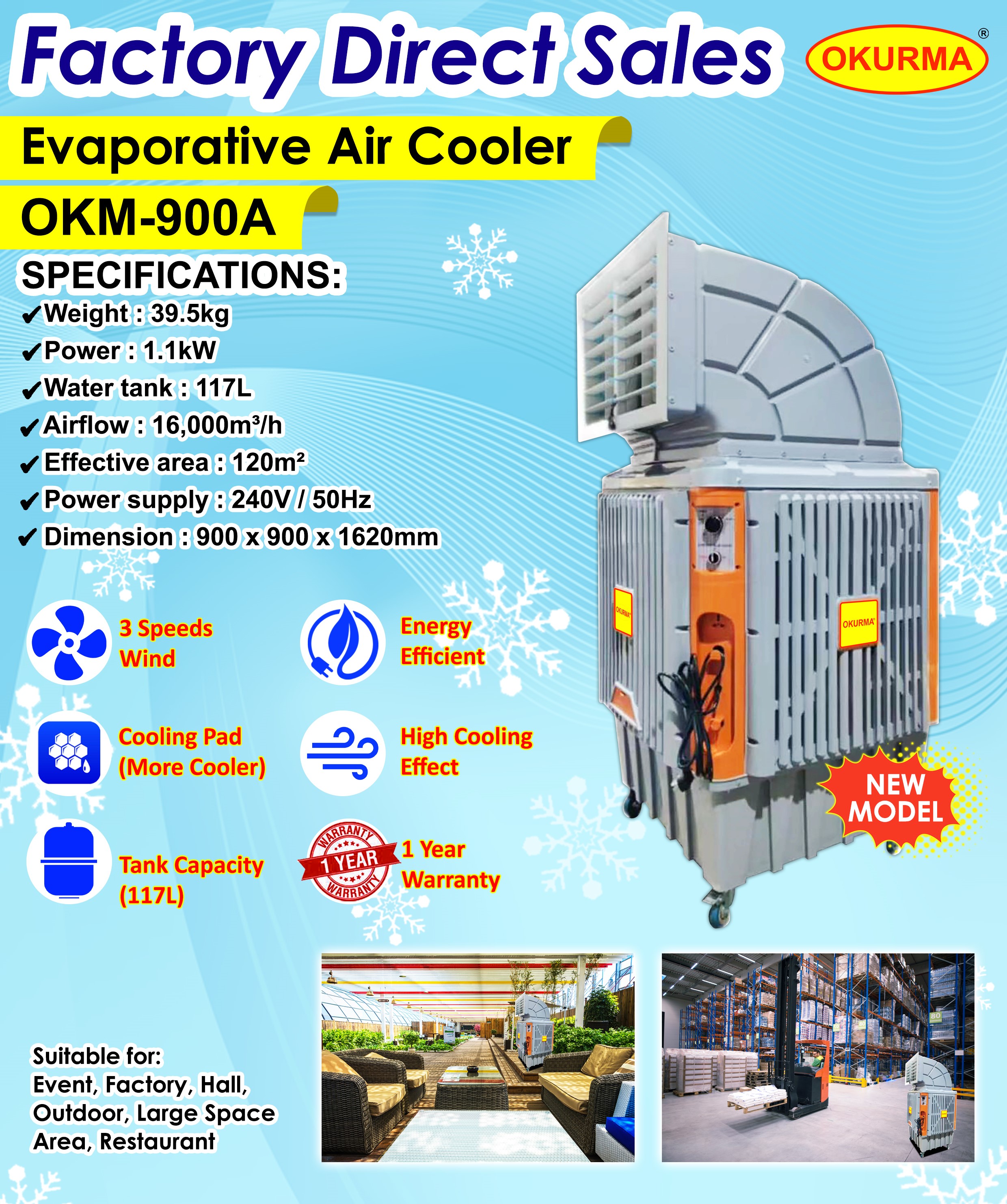 Factory Direct Sales

OKURMA®

Evaporative Air Cooler

OKM-900A

SPECIFICATIONS:

✔Weight : 39.5kg
✔Power : 1.1kW
✔Water tank : 117L
✔Airflow : 16,000m³/h
✔Effective area : 120m²
✔Power supply : 240V / 50Hz
✔Dimension : 900 x 900 x 1620mm

3 Speeds Wind

Energy Efficient

Cooling Pad (More Cooler)

High Cooling Effect

Tank Capacity (117L)

WARRANTY 1 YEAR WARRANTY

1 Year Warranty

OKURMA

OKURMA

NEW MODEL

Suitable for:
Event, Factory, Hall, Outdoor, Large Space Area, Restaurant